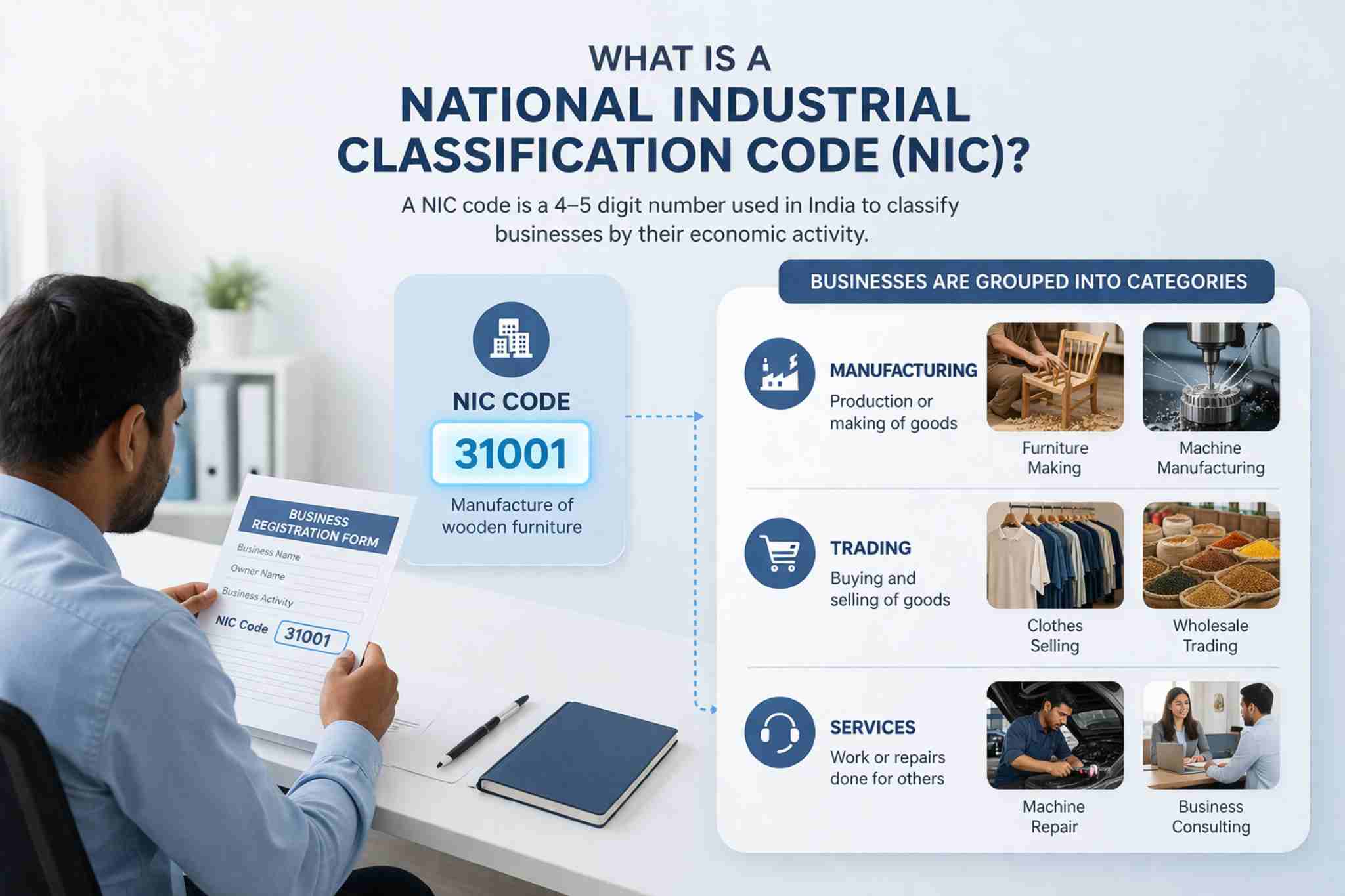 WHAT IS A
NATIONAL INDUSTRIAL CLASSIFICATION CODE (NIC)?

A NIC code is a 4–5 digit number used in India to classify businesses by their economic activity.

NIC CODE
31001
Manufacture of wooden furniture

BUSINESS REGISTRATION FORM
Business Name
Owner Name
Business Activity
NIC Code 31001

BUSINESSES ARE GROUPED INTO CATEGORIES

MANUFACTURING
Production or making of goods
Furniture Making
Machine Manufacturing

TRADING
Buying and selling of goods
Clothes Selling
Wholesale Trading

SERVICES
Work or repairs done for others
Machine Repair
Business Consulting